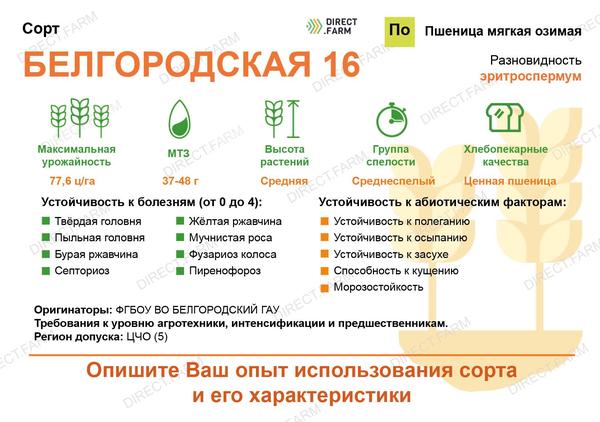 Сорт

DIRECT .FARM

По Пшеница мягкая озимая

БЕЛГОРОДСКАЯ 16

Разновидность
эритроспермум

Максимальная урожайность
77,6 ц/га

МТЗ
37-48 г

Высота растений
Средняя

Группа спелости
Среднеспелый

Хлебопекарные качества
Ценная пшеница

Устойчивость к болезням (от 0 до 4):

Твёрдая головня
Пыльная головня
Бурая ржавчина
Септориоз
Жёлтая ржавчина
Мучнистая роса
Фузариоз колоса
Пиренофороз

Устойчивость к абиотическим факторам:

Устойчивость к полеганию
Устойчивость к осыпанию
Устойчивость к засухе
Способность к кущению
Морозостойкость

Оригинаторы: ФГБОУ ВО БЕЛГОРОДСКИЙ ГАУ
Требования к уровню агротехники, интенсификации и предшественникам.
Регион допуска: ЦЧО (5)

Опишите Ваш опыт использования сорта и его характеристики

DIRECT.FARM